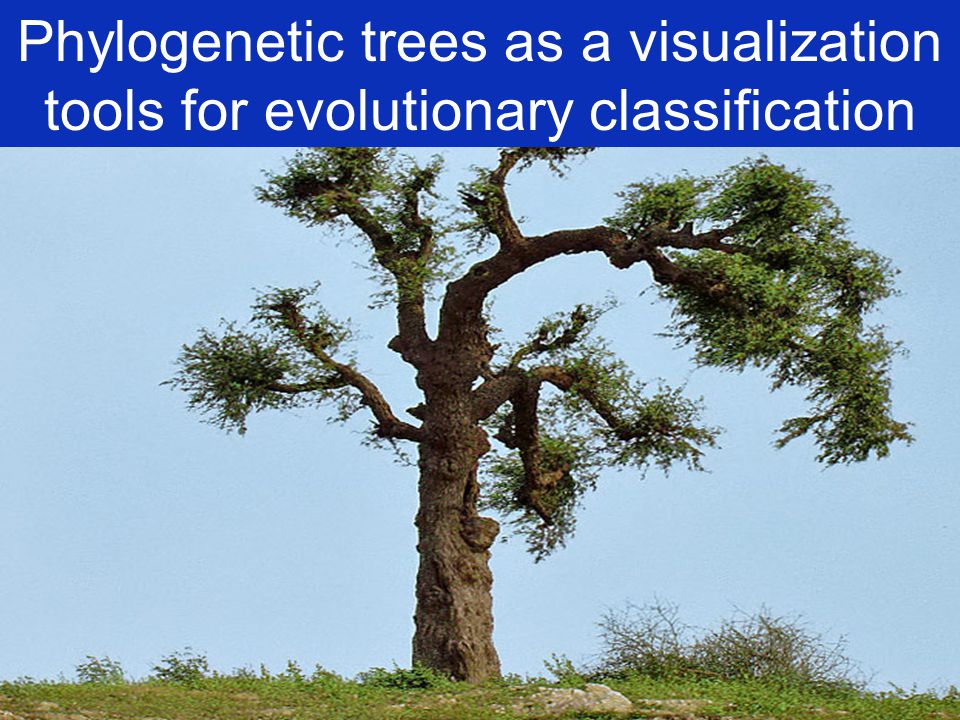 Phylogenetic trees as a visualization tools for evolutionary classification